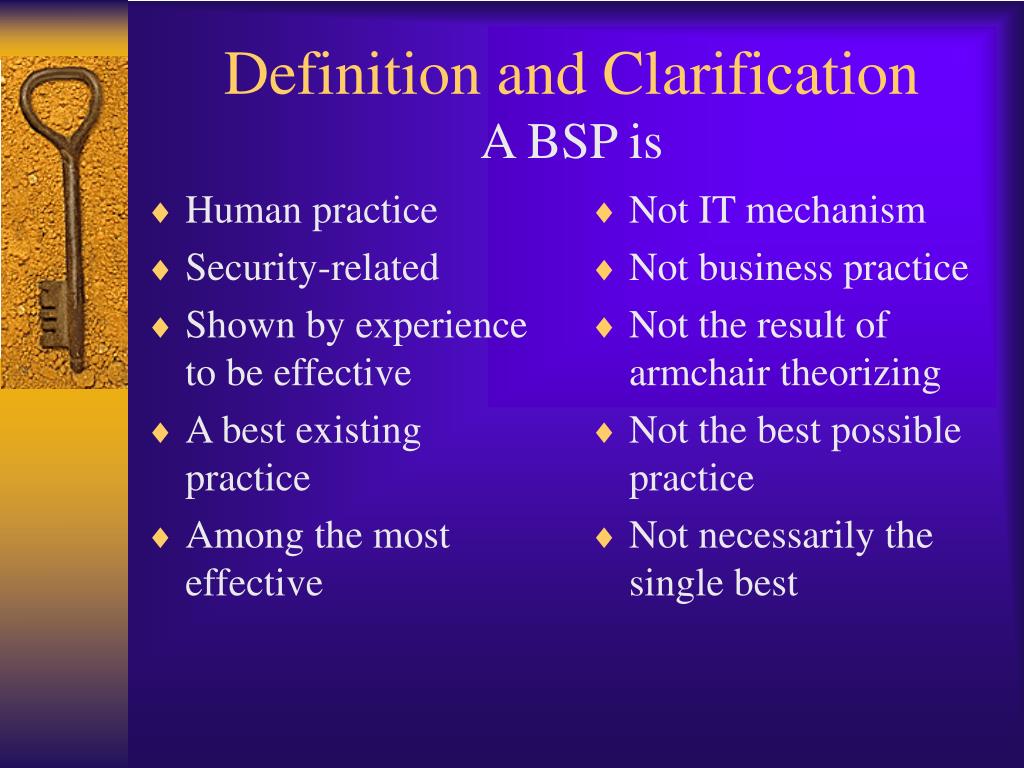 Definition and Clarification
A BSP is

♦ Human practice
♦ Security-related
♦ Shown by experience to be effective
♦ A best existing practice
♦ Among the most effective

♦ Not IT mechanism
♦ Not business practice
♦ Not the result of armchair theorizing
♦ Not the best possible practice
♦ Not necessarily the single best